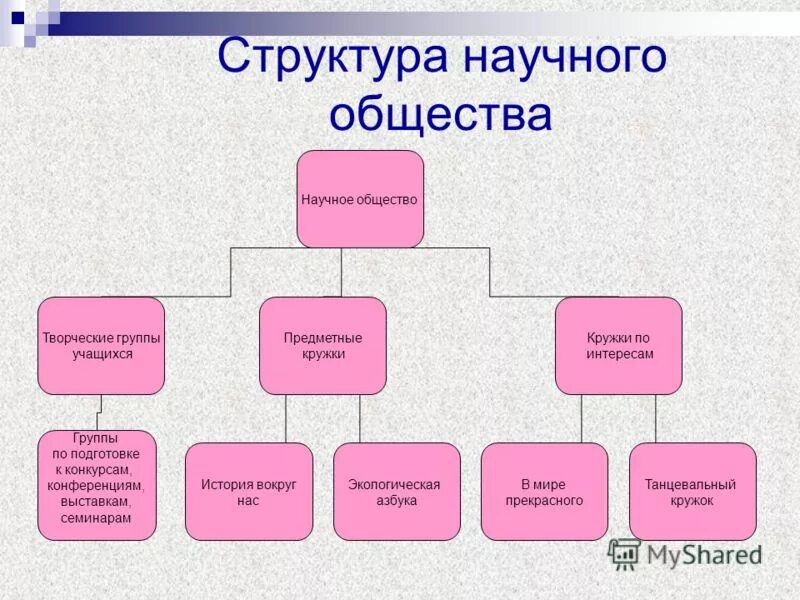 Структура научного общества

Научное общество

Творческие группы учащихся

Предметные кружки

Кружки по интересам

Группы по подготовке к конкурсам, конференциям, выставкам, семинарам

История вокруг нас

Экологическая азбука

В мире прекрасного

Танцевальный кружок

MyShared